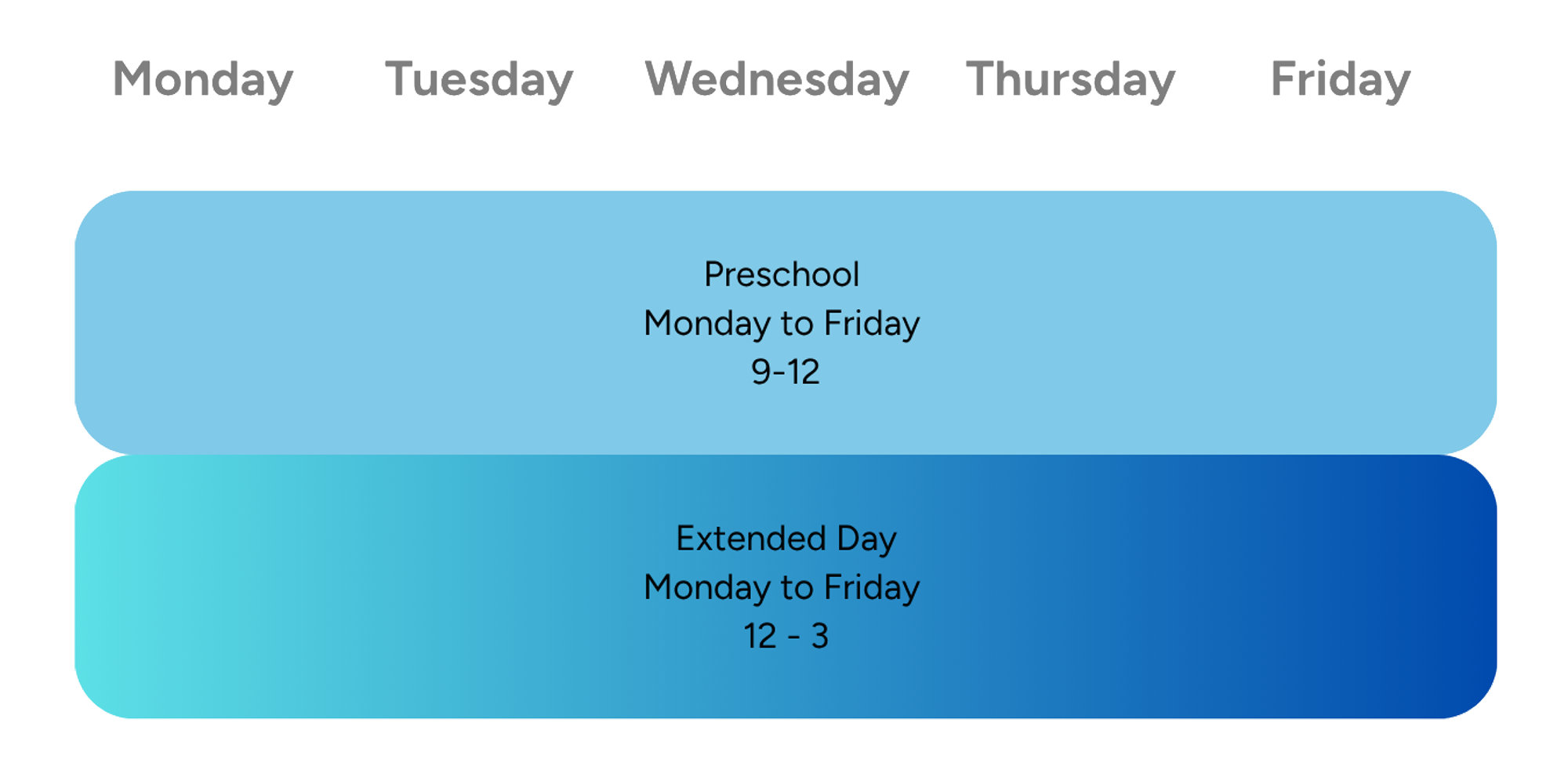 Monday Tuesday Wednesday Thursday Friday

Preschool
Monday to Friday
9-12

Extended Day
Monday to Friday
12 - 3